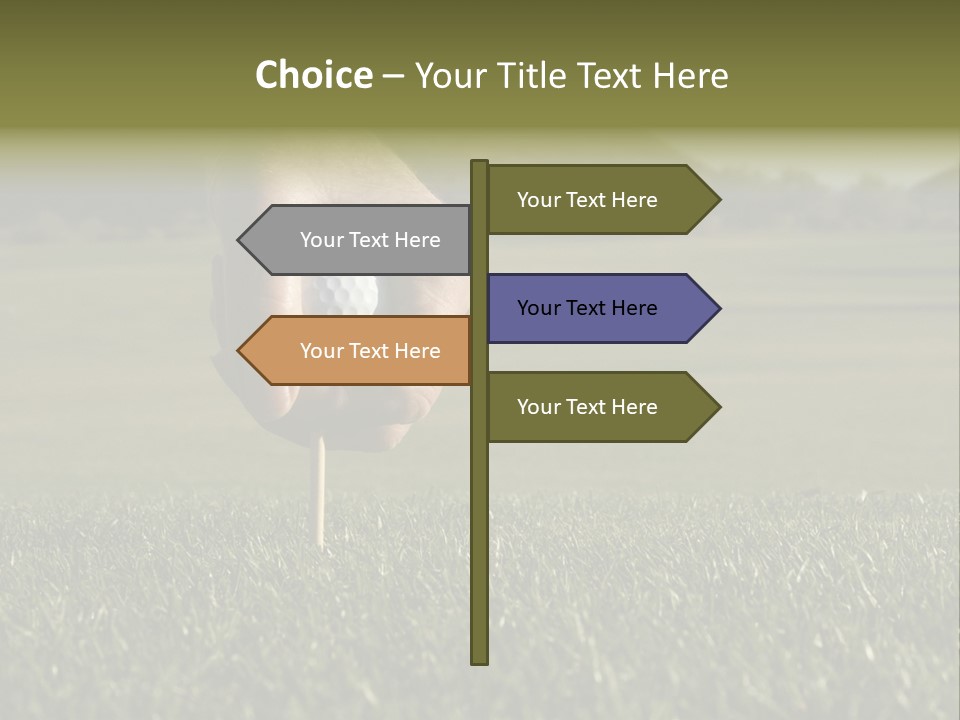 Choice – Your Title Text Here

Your Text Here

Your Text Here

Your Text Here

Your Text Here

Your Text Here